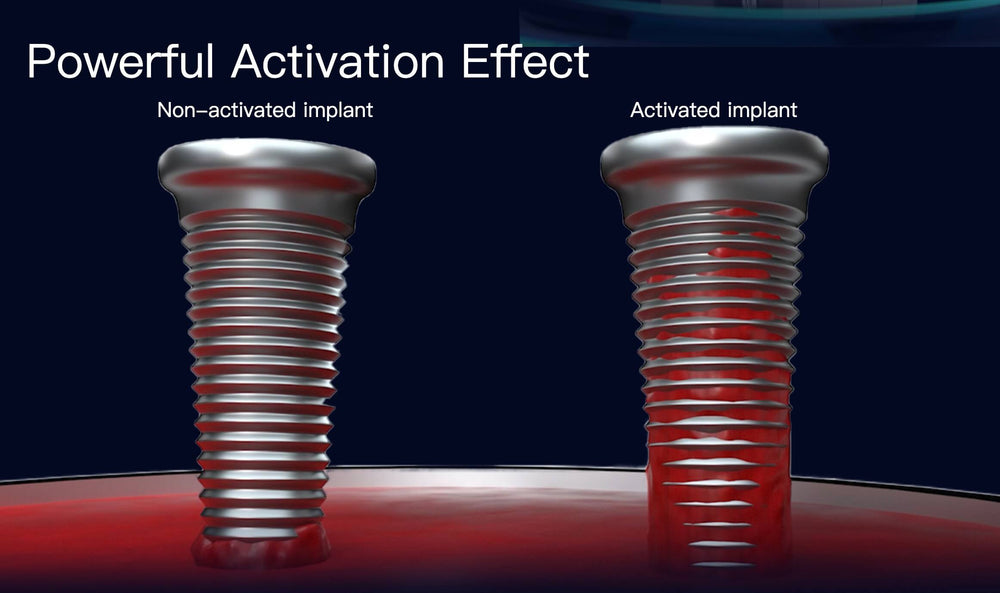 Powerful Activation Effect

Non-activated implant

Activated implant